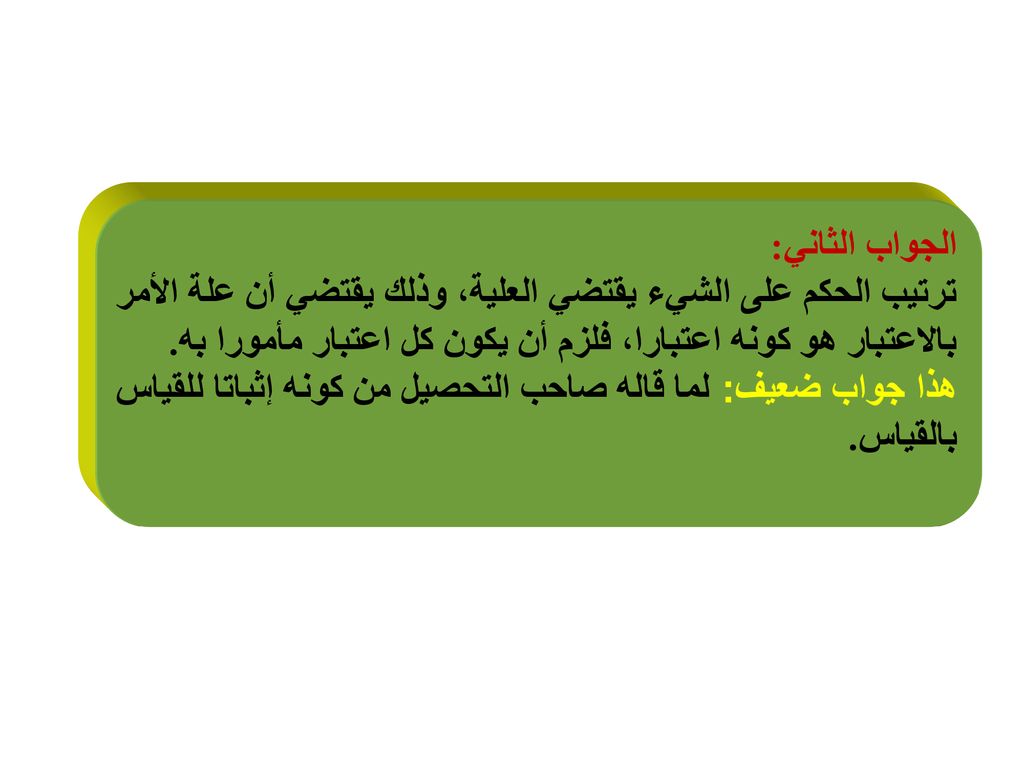 الجواب الثاني:
ترتيب الحكم على الشيء يقتضي العلية، وذلك يقتضي أن علة الأمر بالاعتبار هو كونه اعتبارا، فلزم أن يكون كل اعتبار مأمورا به.
هذا جواب ضعيف: لما قاله صاحب التحصيل من كونه إثباتا للقياس بالقياس.